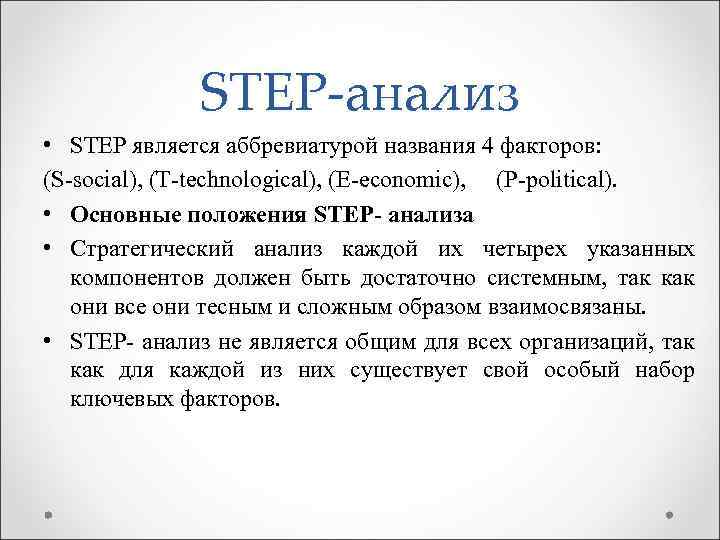 STEP-анализ

• STEP является аббревиатурой названия 4 факторов:
(S-social), (T-technological), (E-economic), (P-political).

• Основные положения STEP- анализа

• Стратегический анализ каждой их четырех указанных компонентов должен быть достаточно системным, так как они все они тесным и сложным образом взаимосвязаны.

• STEP- анализ не является общим для всех организаций, так как для каждой из них существует свой особый набор ключевых факторов.